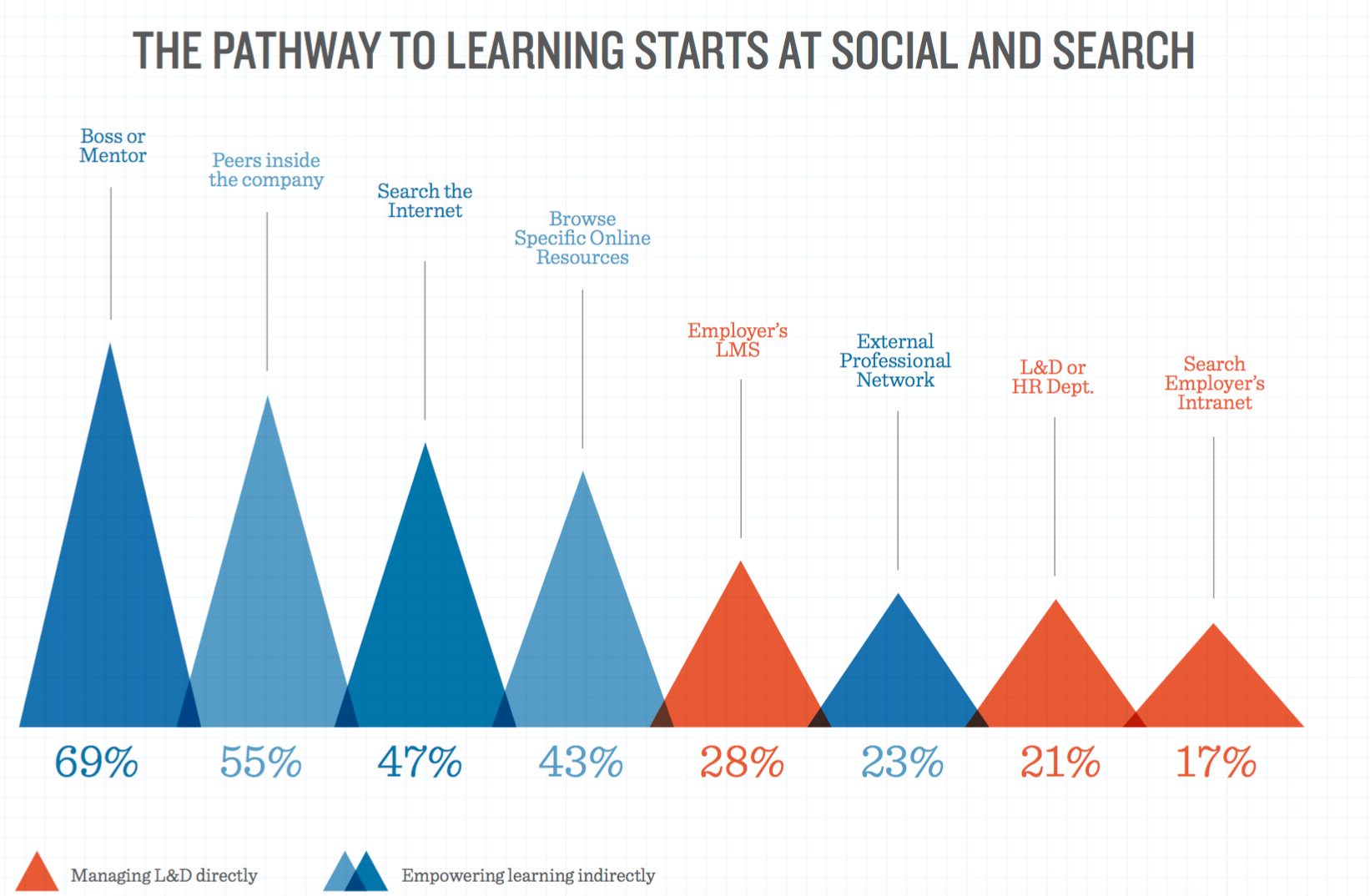 THE PATHWAY TO LEARNING STARTS AT SOCIAL AND SEARCH

Boss or Mentor

Peers inside the company

Search the Internet

Browse Specific Online Resources

Employer's LMS

External Professional Network

L&D or HR Dept.

Search Employer's Intranet

69%

55%

47%

43%

28%

23%

21%

17%

Managing L&D directly

Empowering learning indirectly